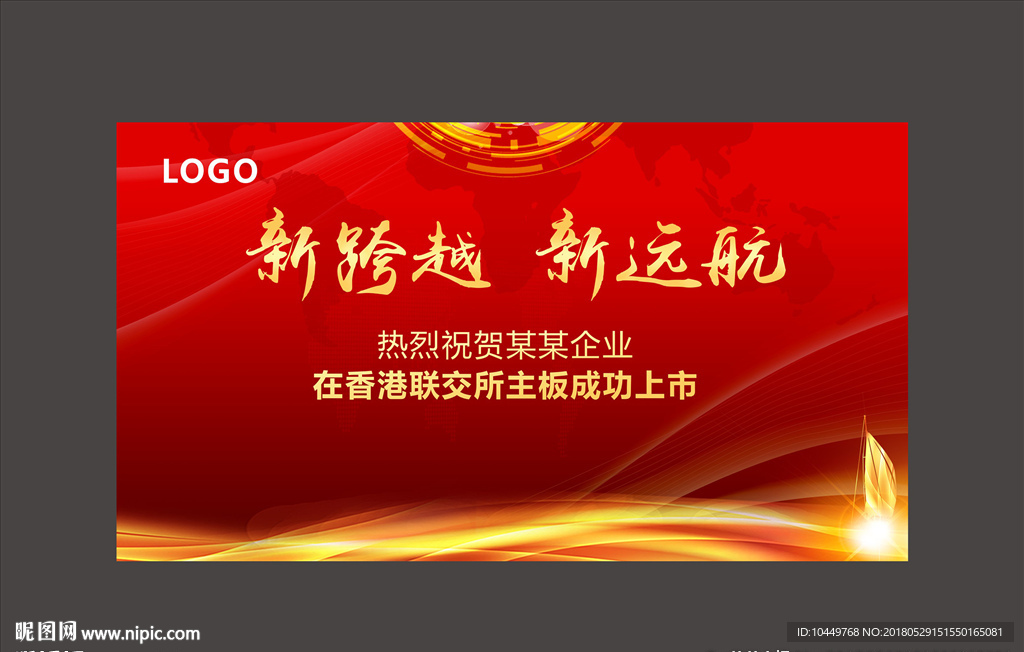 LOGO

新跨越 新远航

热烈祝贺某某企业
在香港联交所主板成功上市

昵图网 www.nipic.com

ID:10449768 NO:20180529151550165081